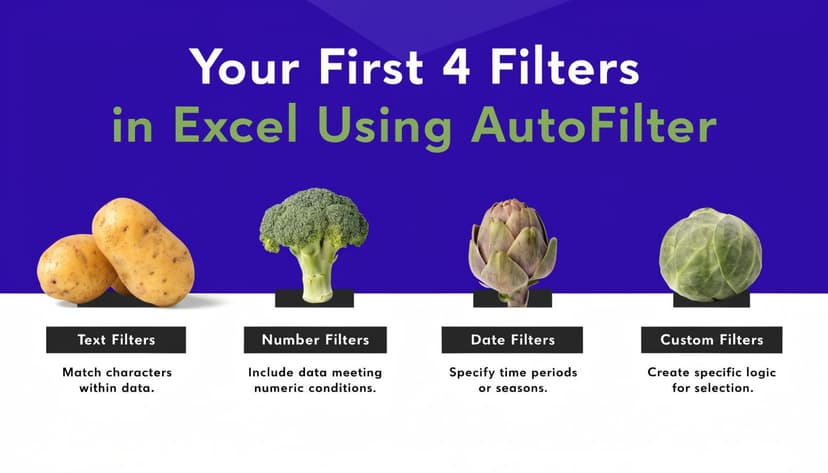 Your First 4 Filters
in Excel Using AutoFilter

Text Filters
Match characters within data.

Number Filters
Include data meeting numeric conditions.

Date Filters
Specify time periods or seasons.

Custom Filters
Create specific logic for selection.